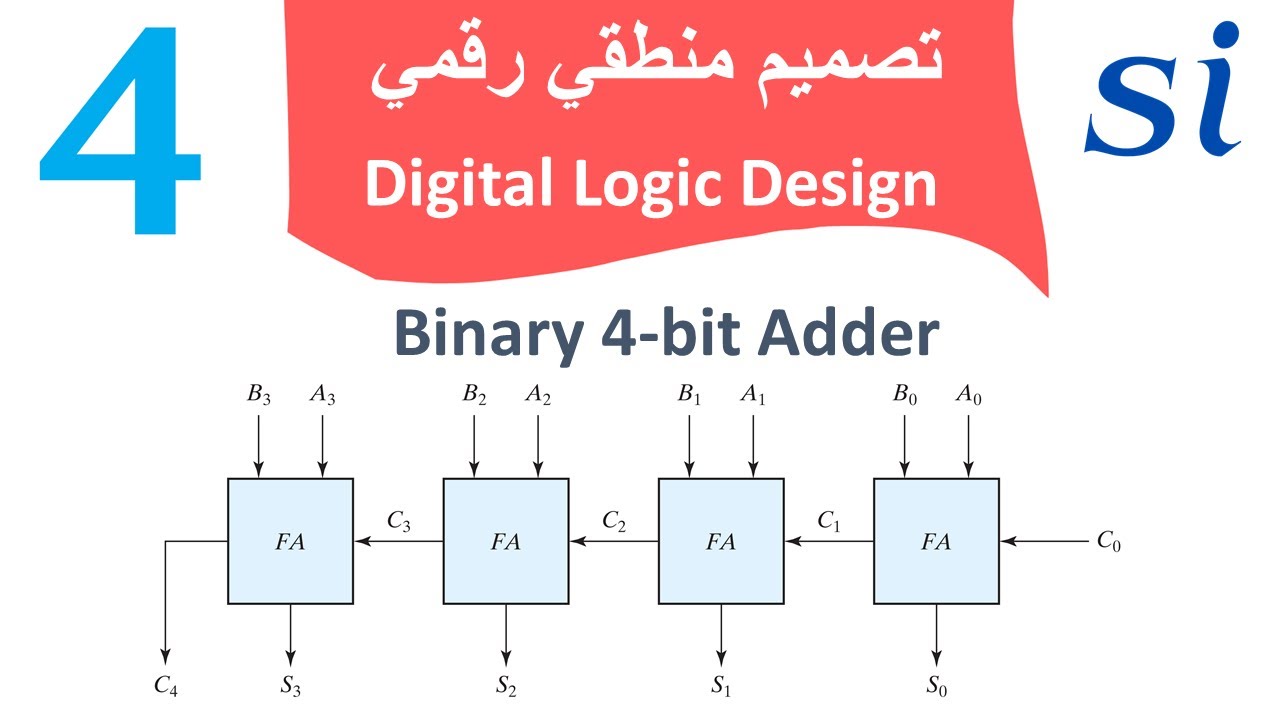 4

تصميم منطقي رقمي

Digital Logic Design

si

Binary 4-bit Adder

$B_3$ $A_3$ $B_2$ $A_2$ $B_1$ $A_1$ $B_0$ $A_0$

$FA$ $C_3$ $FA$ $C_2$ $FA$ $C_1$ $FA$ $C_0$

$C_4$ $S_3$ $S_2$ $S_1$ $S_0$